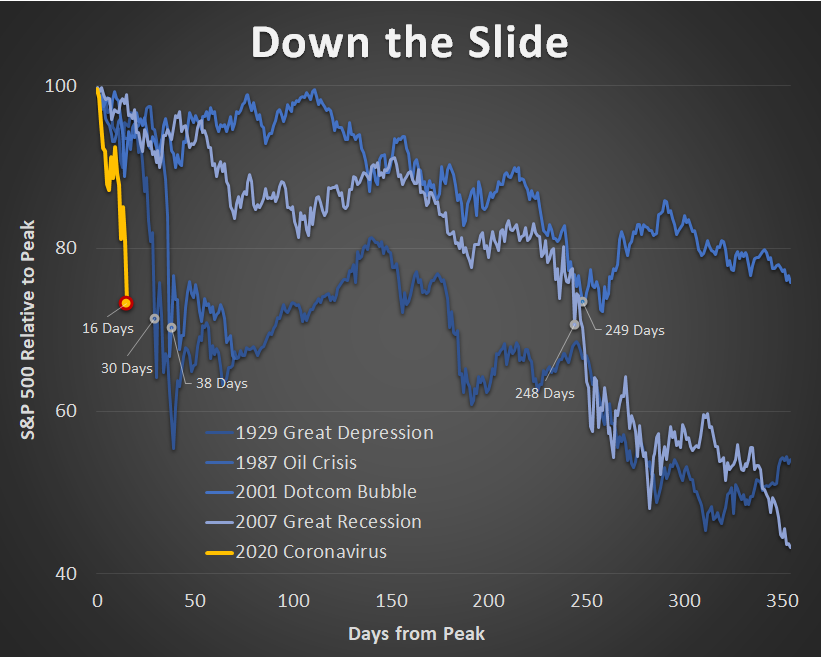 Down the Slide

S&P 500 Relative to Peak

100
80
60
40

16 Days
30 Days
38 Days
248 Days
249 Days

1929 Great Depression
1987 Oil Crisis
2001 Dotcom Bubble
2007 Great Recession
2020 Coronavirus

0 50 100 150 200 250 300 350

Days from Peak